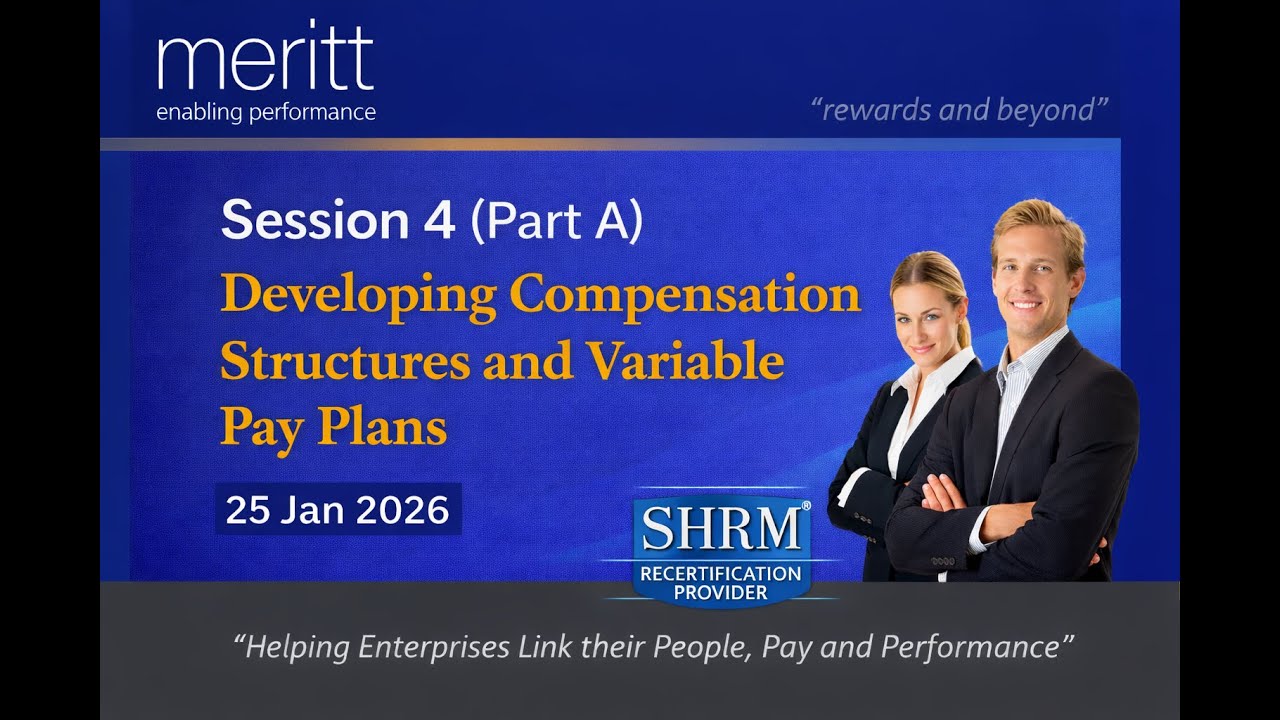 meritt
enabling performance

"rewards and beyond"

Session 4 (Part A)

Developing Compensation Structures and Variable Pay Plans

25 Jan 2026

SHRM®
RECERTIFICATION PROVIDER

"Helping Enterprises Link their People, Pay and Performance"